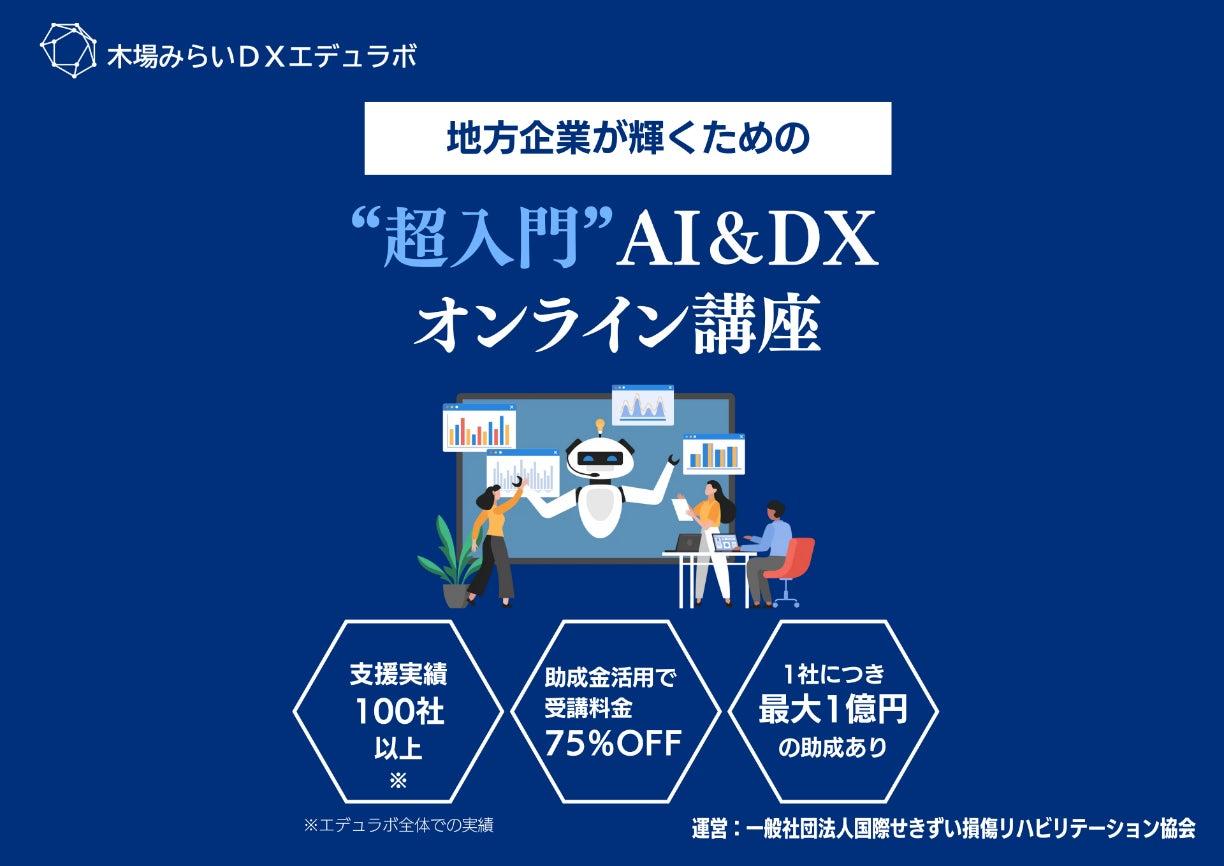 木場みらいＤＸエデュラボ

地方企業が輝くための

“超入門”AI&DX
オンライン講座

支援実績
100社
以上
※

助成金活用で
受講料金
75%OFF

1社につき
最大1億円
の助成あり

※エデュラボ全体での実績

運営：一般社団法人国際せきずい損傷リハビリテーション協会